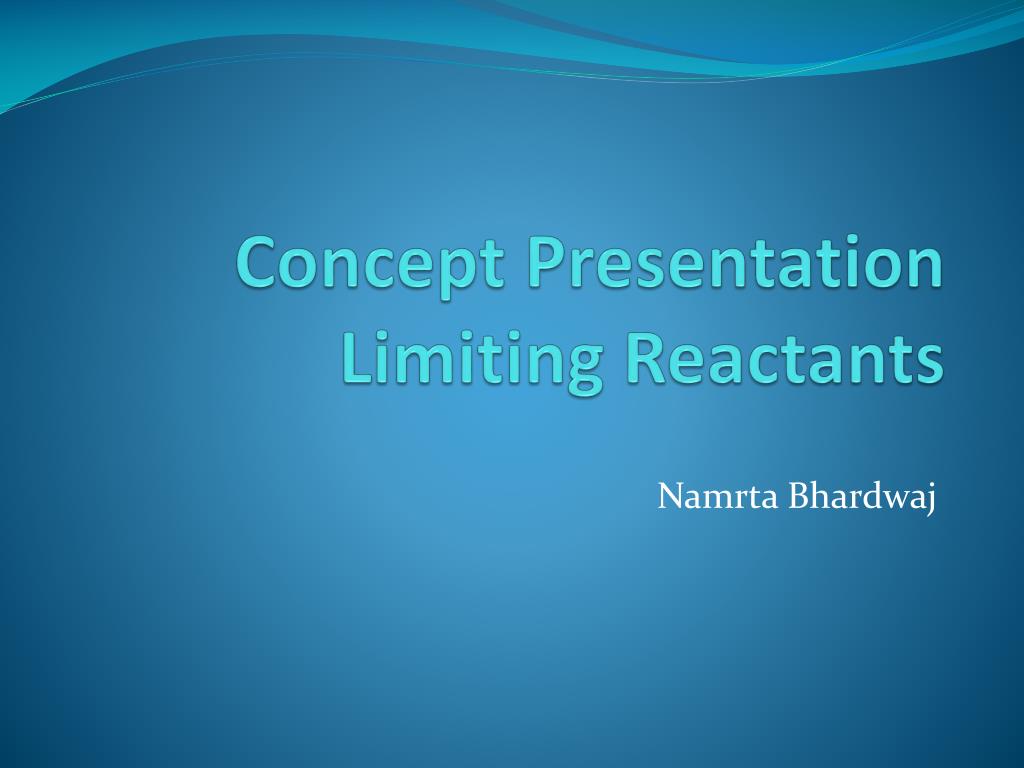 Concept Presentation
Limiting Reactants

Namrta Bhardwaj